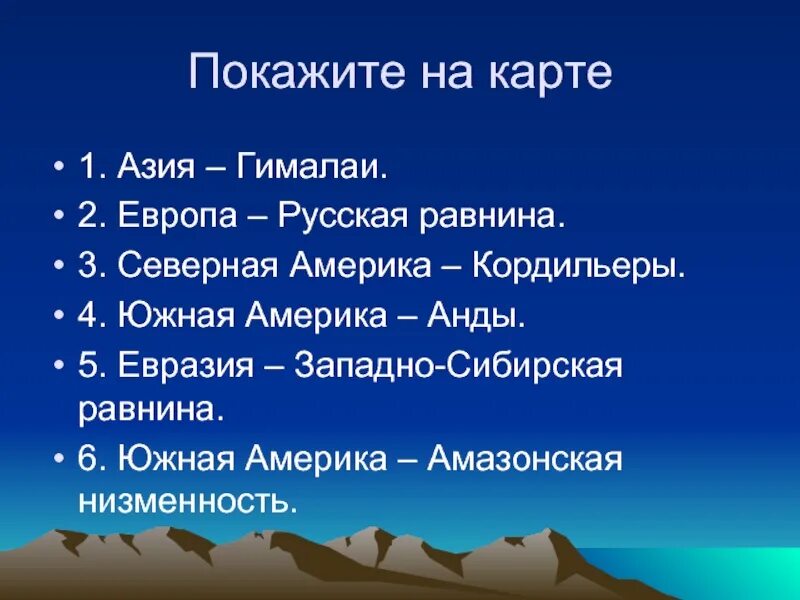 Покажите на карте

• 1. Азия – Гималаи.
• 2. Европа – Русская равнина.
• 3. Северная Америка – Кордильеры.
• 4. Южная Америка – Анды.
• 5. Евразия – Западно-Сибирская равнина.
• 6. Южная Америка – Амазонская низменность.